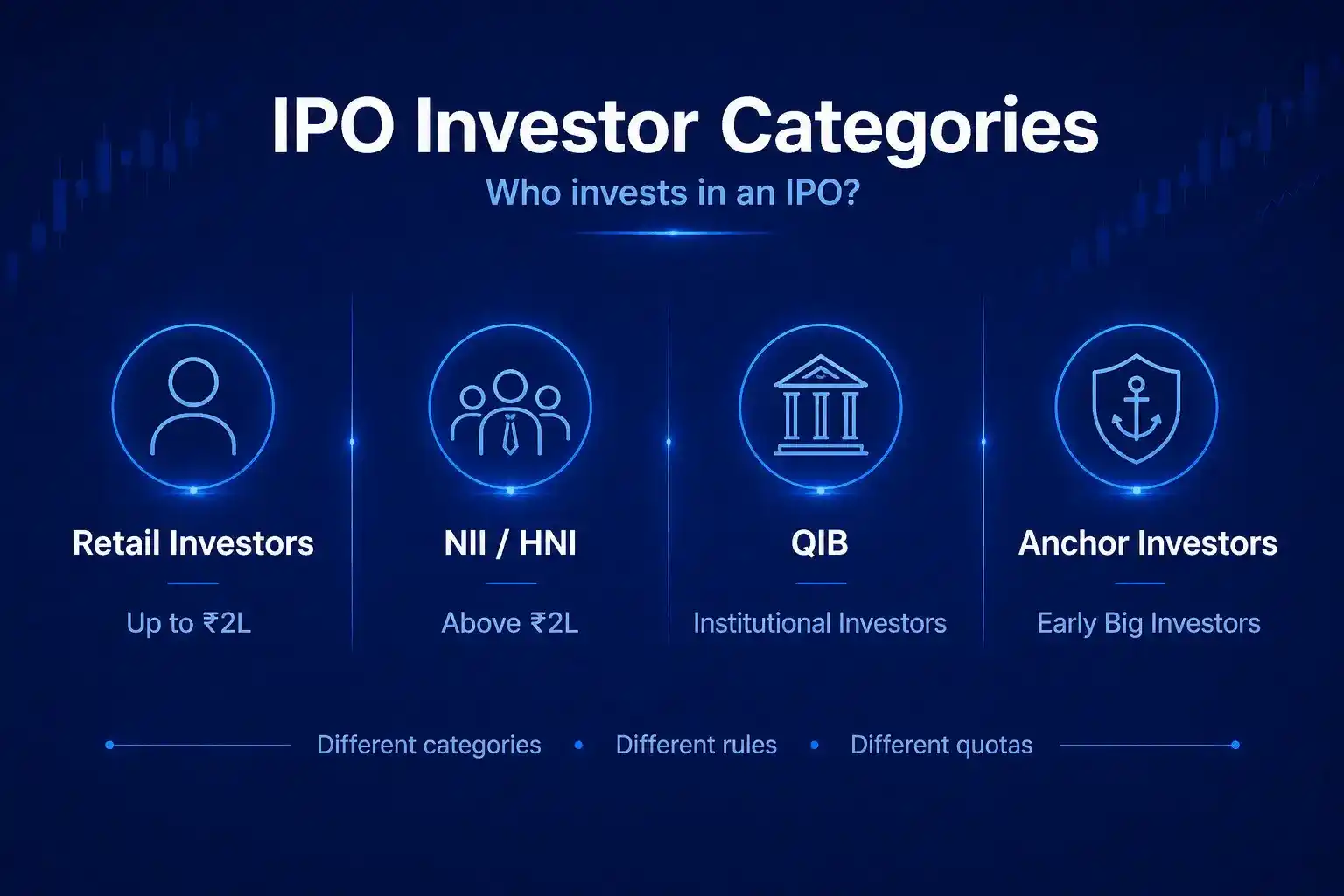 IPO Investor Categories

Who invests in an IPO?

Retail Investors

Up to ₹2L

NII / HNI

Above ₹2L

QIB

Institutional Investors

Anchor Investors

Early Big Investors

Different categories • Different rules • Different quotas